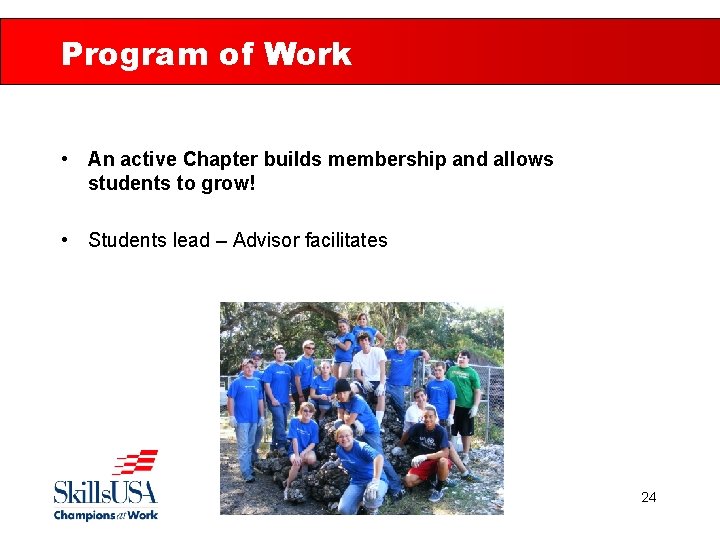 Program of Work

• An active Chapter builds membership and allows students to grow!

• Students lead – Advisor facilitates

SkillsUSA
Champions at Work

24